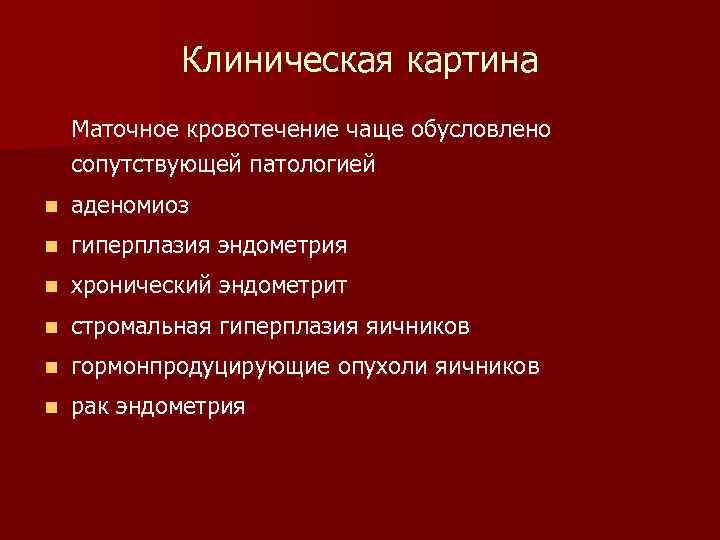 Клиническая картина

Маточное кровотечение чаще обусловлено сопутствующей патологией

- аденомиоз
- гиперплазия эндометрия
- хронический эндометрит
- стромальная гиперплазия яичников
- гормонпродуцирующие опухоли яичников
- рак эндометрия